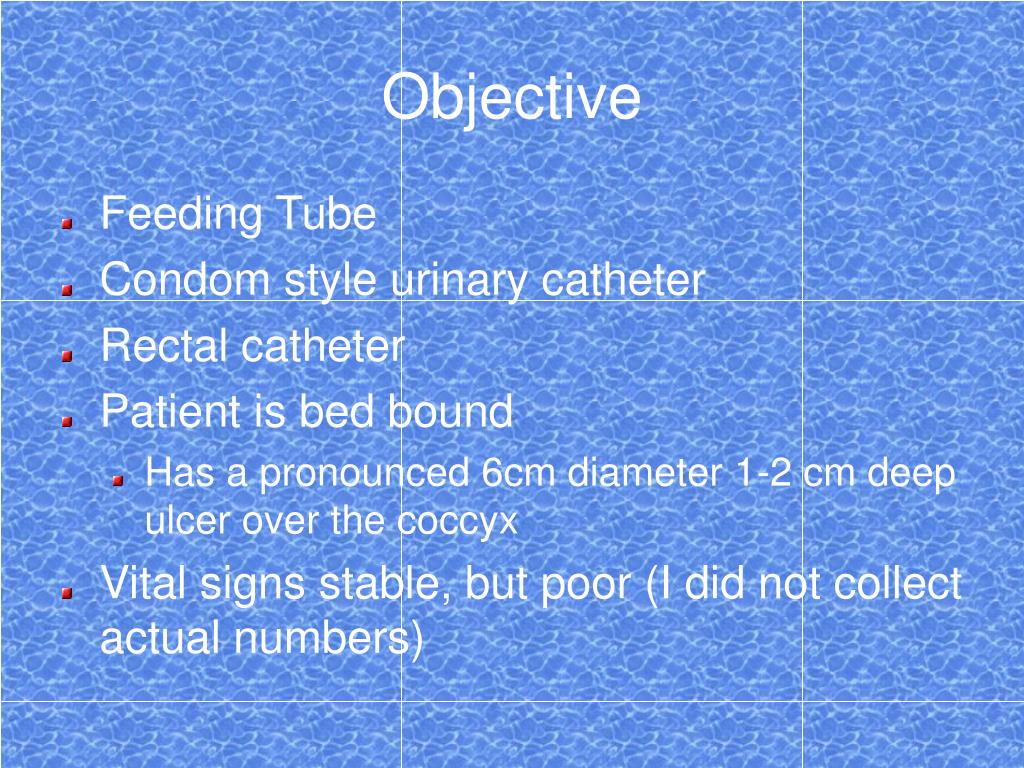 Objective

Feeding Tube
Condom style urinary catheter
Rectal catheter
Patient is bed bound
Has a pronounced 6cm diameter 1-2 cm deep ulcer over the coccyx
Vital signs stable, but poor (I did not collect actual numbers)